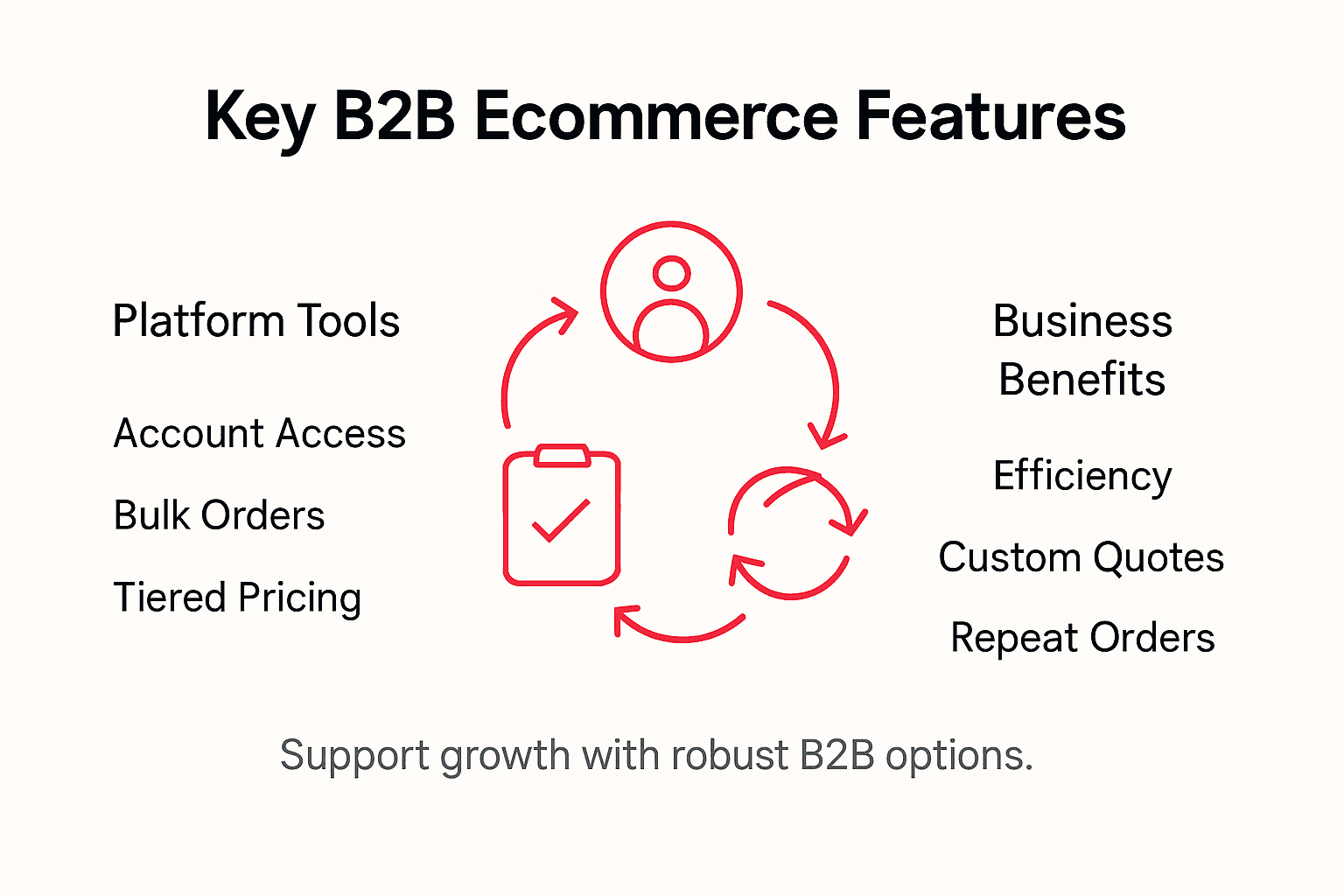 Key B2B Ecommerce Features

Platform Tools

Account Access

Bulk Orders

Tiered Pricing

Business Benefits

Efficiency

Custom Quotes

Repeat Orders

Support growth with robust B2B options.